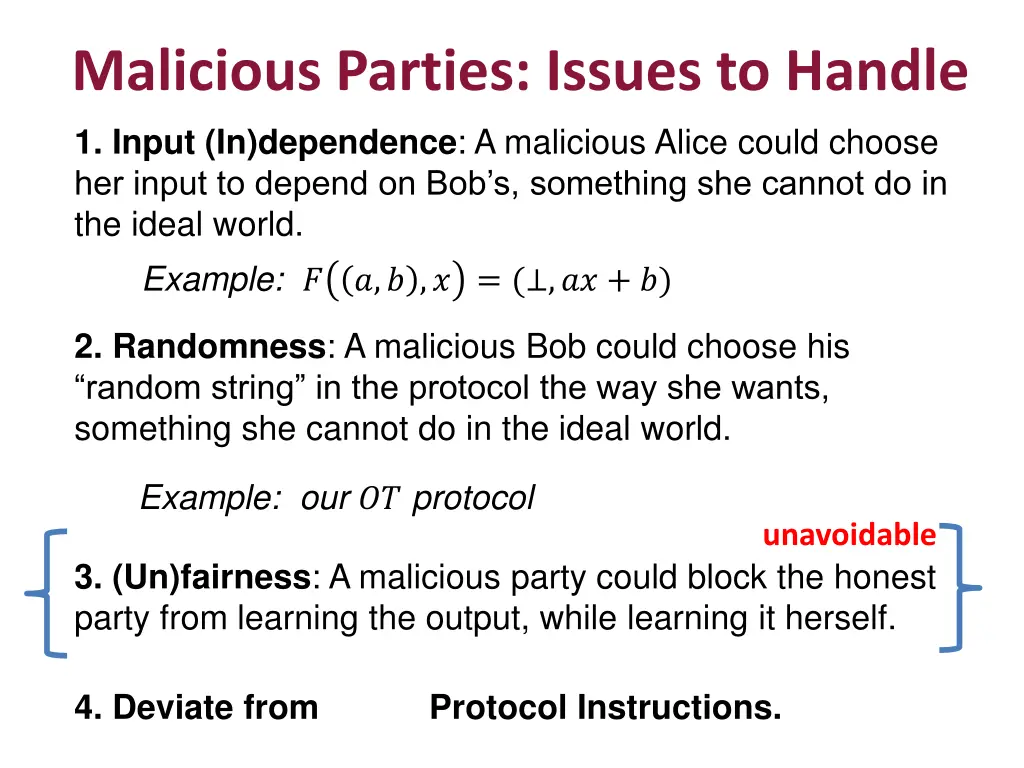 Malicious Parties: Issues to Handle

1. Input (In)dependence: A malicious Alice could choose her input to depend on Bob's, something she cannot do in the ideal world.

Example: $F((a,b),x) = (\perp, ax+b)$

2. Randomness: A malicious Bob could choose his "random string" in the protocol the way she wants, something she cannot do in the ideal world.

Example: our $OT$ protocol

unavoidable

3. (Un)fairness: A malicious party could block the honest party from learning the output, while learning it herself.

4. Deviate from Protocol Instructions.